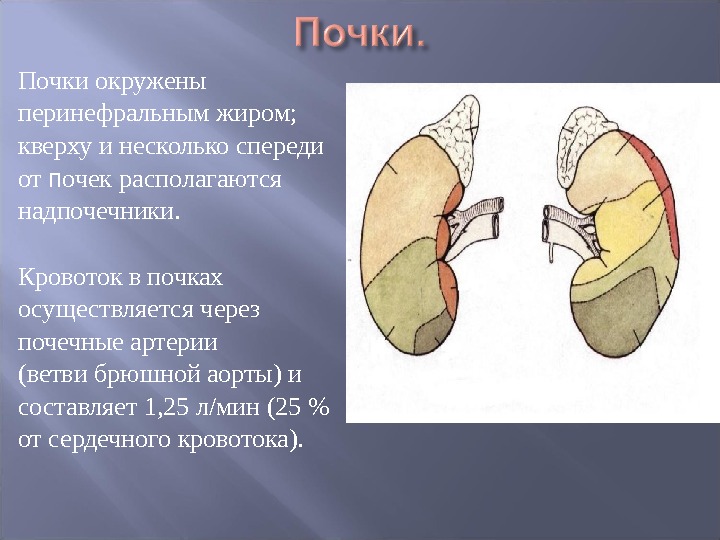 Почки.

Почки окружены перинефральным жиром; кверху и несколько спереди от почек располагаются надпочечники.

Кровоток в почках осуществляется через почечные артерии (ветви брюшной аорты) и составляет 1,25 л/мин (25 % от сердечного кровотока).